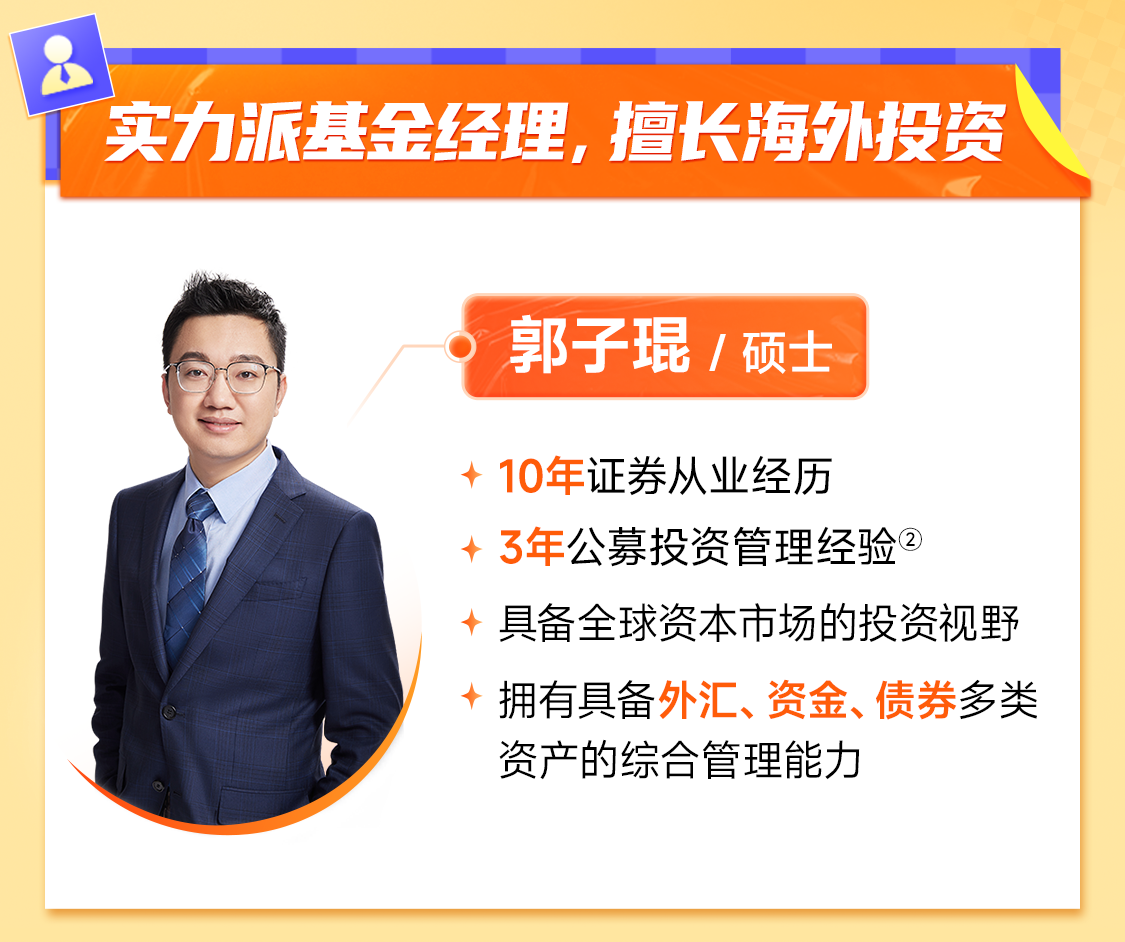 实力派基金经理，擅长海外投资

郭子琨 / 硕士

10年证券从业经历

3年公募投资管理经验②

具备全球资本市场的投资视野

拥有具备外汇、资金、债券多类资产的综合管理能力